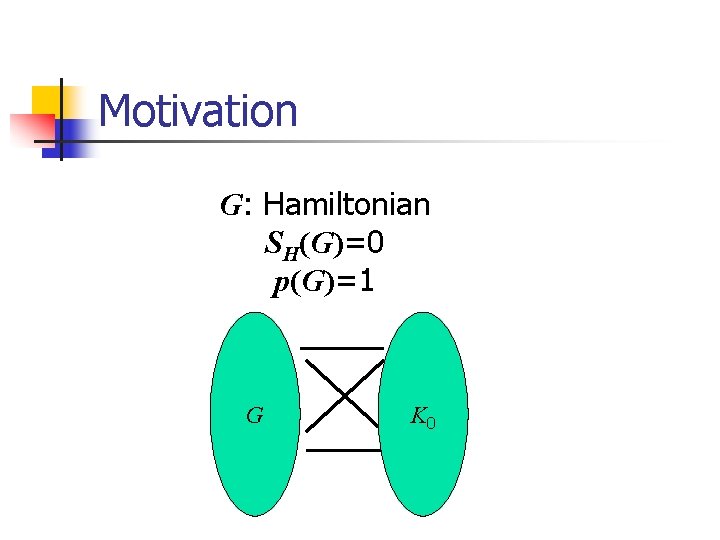 Motivation

$G$: Hamiltonian
$S_H(G)=0$
$p(G)=1$

$G$

$K_0$